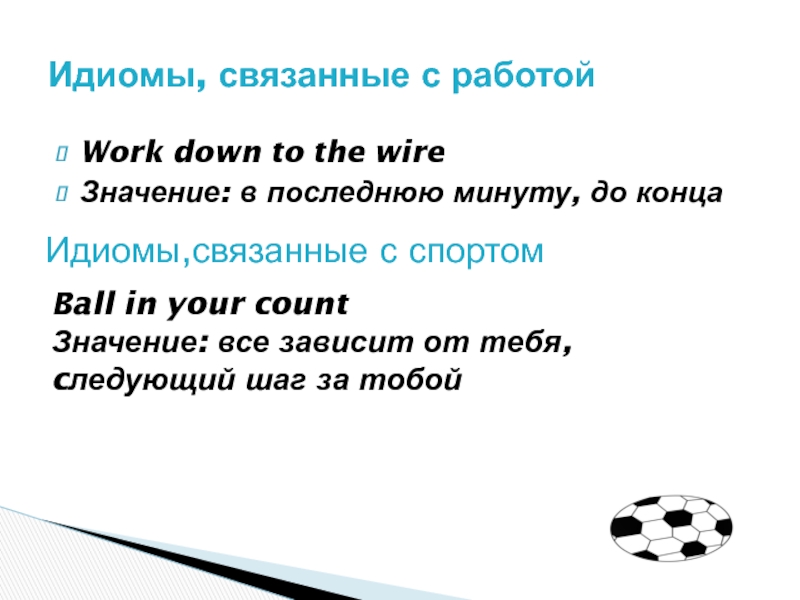 Идиомы, связанные с работой

Work down to the wire

Значение: в последнюю минуту, до конца

Идиомы,связанные с спортом

Ball in your count
Значение: все зависит от тебя, следующий шаг за тобой